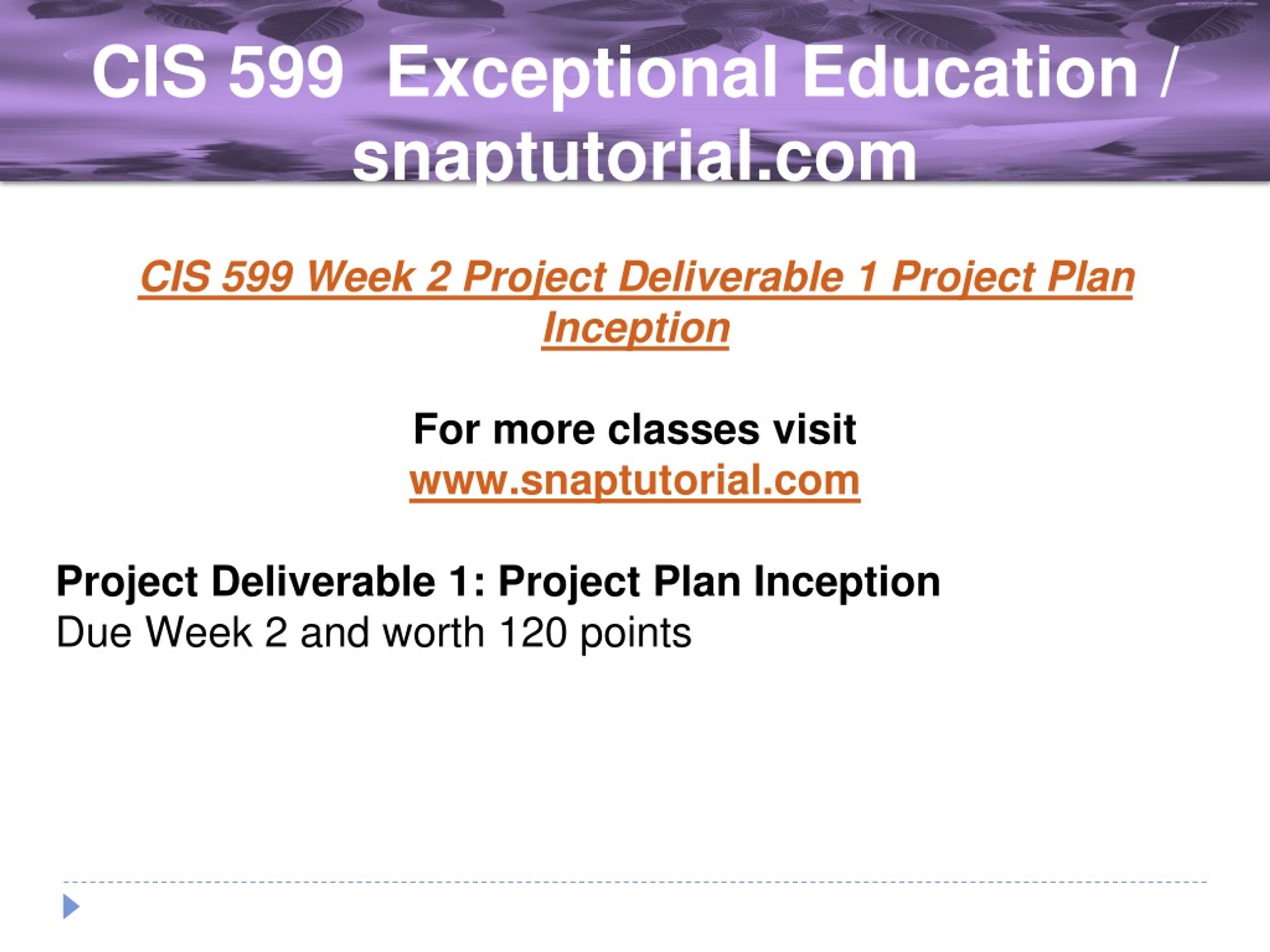 CIS 599 Exceptional Education / snaptutorial.com

CIS 599 Week 2 Project Deliverable 1 Project Plan Inception

For more classes visit
www.snaptutorial.com

Project Deliverable 1: Project Plan Inception
Due Week 2 and worth 120 points